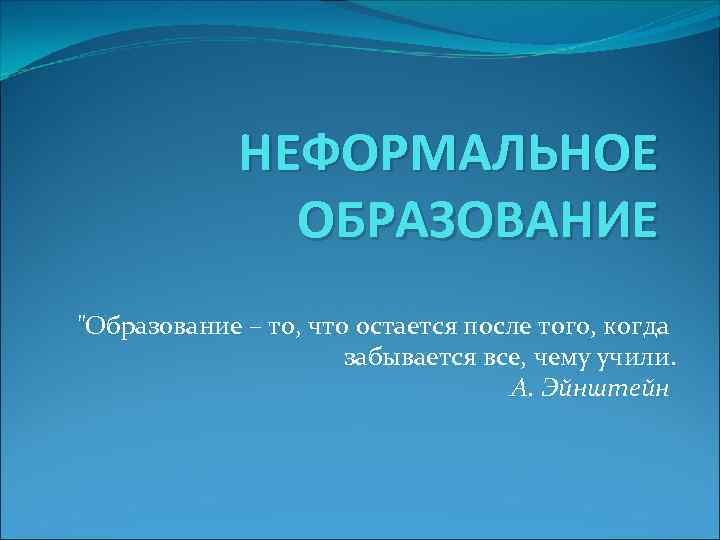 НЕФОРМАЛЬНОЕ ОБРАЗОВАНИЕ

"Образование – то, что остается после того, когда забывается все, чему учили.
А. Эйнштейн